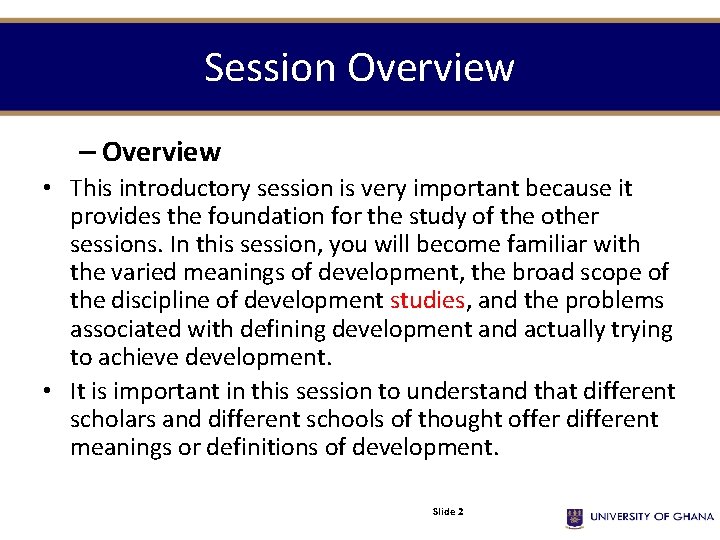 Session Overview

– Overview

• This introductory session is very important because it provides the foundation for the study of the other sessions. In this session, you will become familiar with the varied meanings of development, the broad scope of the discipline of development studies, and the problems associated with defining development and actually trying to achieve development.

• It is important in this session to understand that different scholars and different schools of thought offer different meanings or definitions of development.

Slide 2

UNIVERSITY OF GHANA